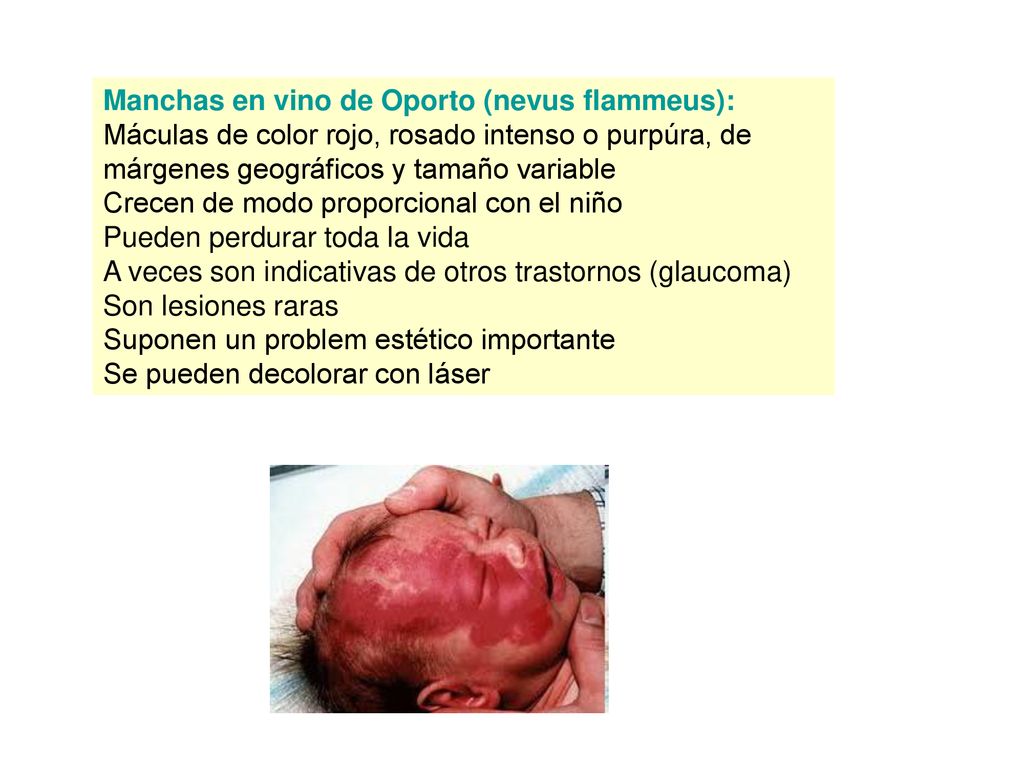 Manchas en vino de Oporto (nevus flammeus):
Máculas de color rojo, rosado intenso o purpúra, de márgenes geográficos y tamaño variable
Crecen de modo proporcional con el niño
Pueden perdurar toda la vida
A veces son indicativas de otros trastornos (glaucoma)
Son lesiones raras
Suponen un problem estético importante
Se pueden decolorar con láser